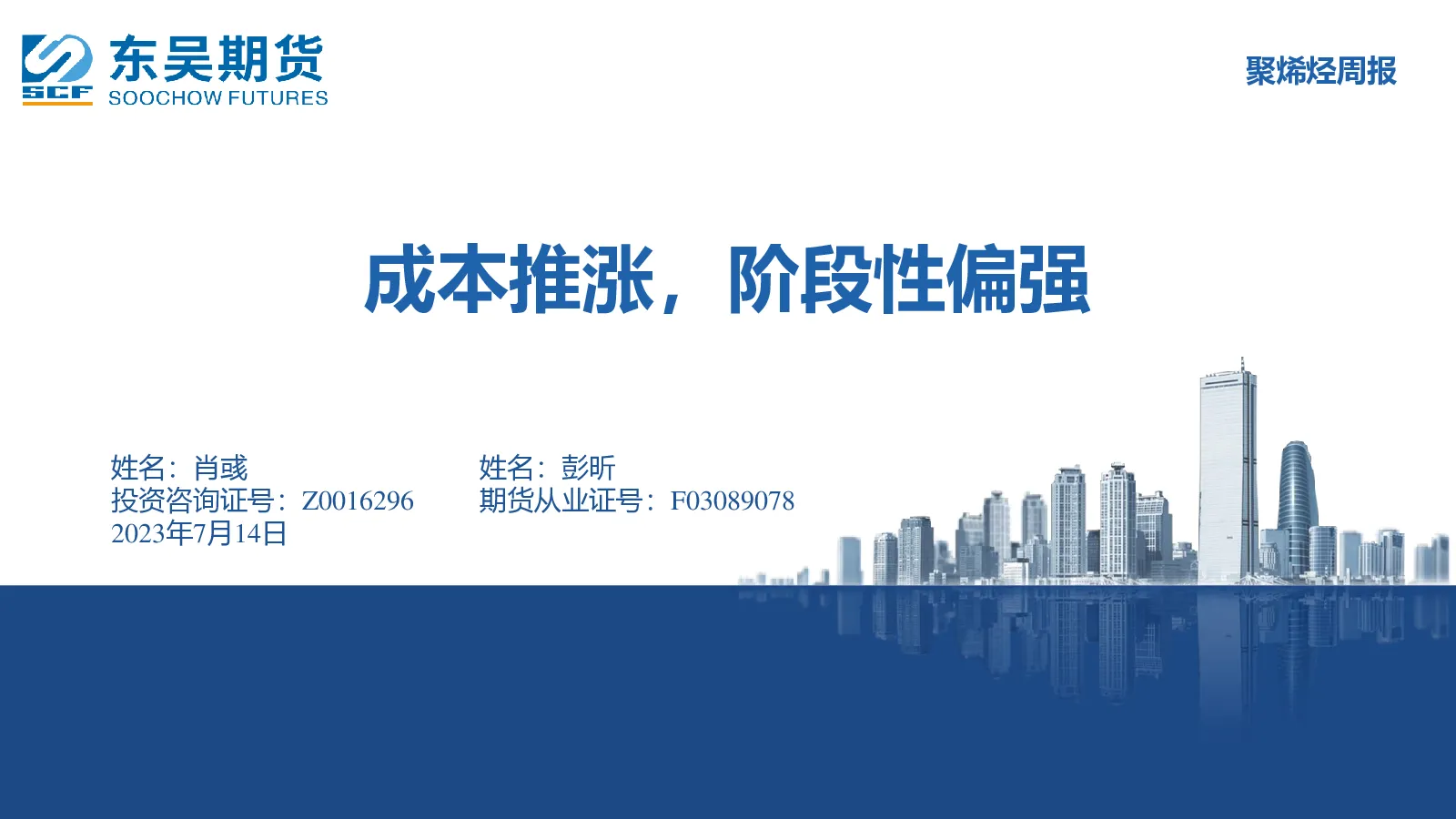 SCF 东吴期货 SOOCHOW FUTURES

聚烯烃周报

成本推涨，阶段性偏强

姓名：肖彧
投资咨询证号：Z0016296
2023年7月14日

姓名：彭昕
期货从业证号：F03089078